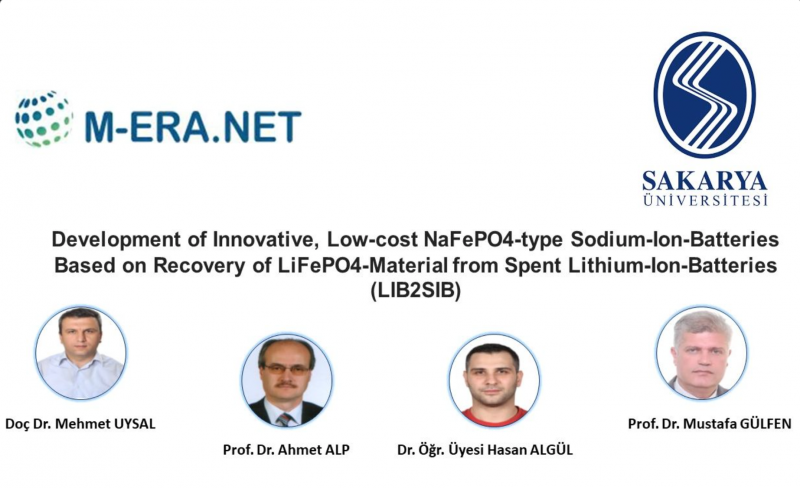 M-ERA.NET

SAKARYA ÜNİVERSİTESİ

Development of Innovative, Low-cost NaFePO4-type Sodium-Ion-Batteries Based on Recovery of LiFePO4-Material from Spent Lithium-Ion-Batteries (LIB2SIB)

Doç Dr. Mehmet UYSAL

Prof. Dr. Ahmet ALP

Dr. Öğr. Üyesi Hasan ALGÜL

Prof. Dr. Mustafa GÜLFEN